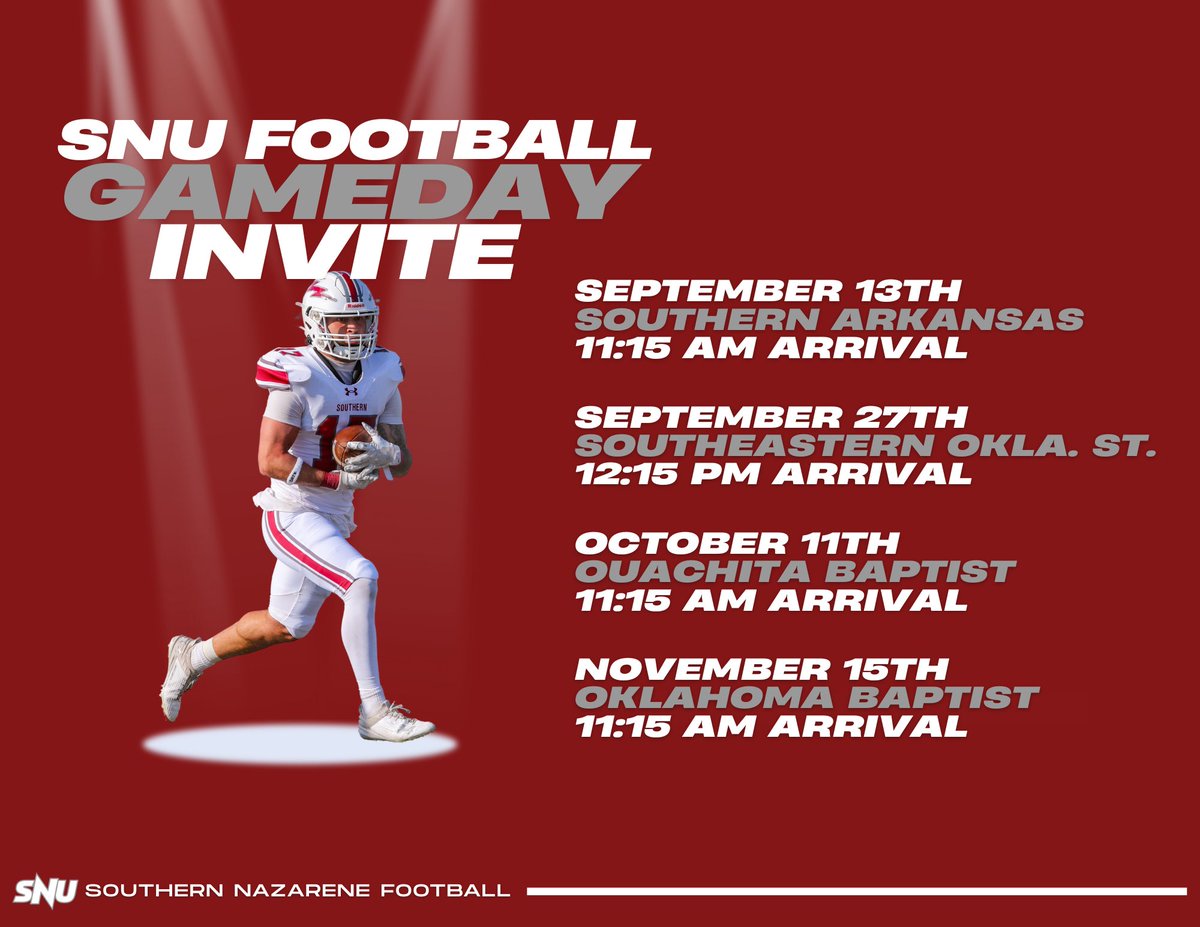 SNU FOOTBALL
GAMEDAY
INVITE

SOUTHERN

SEPTEMBER 13TH
SOUTHERN ARKANSAS
11:15 AM ARRIVAL

SEPTEMBER 27TH
SOUTHEASTERN OKLA. ST.
12:15 PM ARRIVAL

OCTOBER 11TH
OUACHITA BAPTIST
11:15 AM ARRIVAL

NOVEMBER 15TH
OKLAHOMA BAPTIST
11:15 AM ARRIVAL

SNU SOUTHERN NAZARENE FOOTBALL